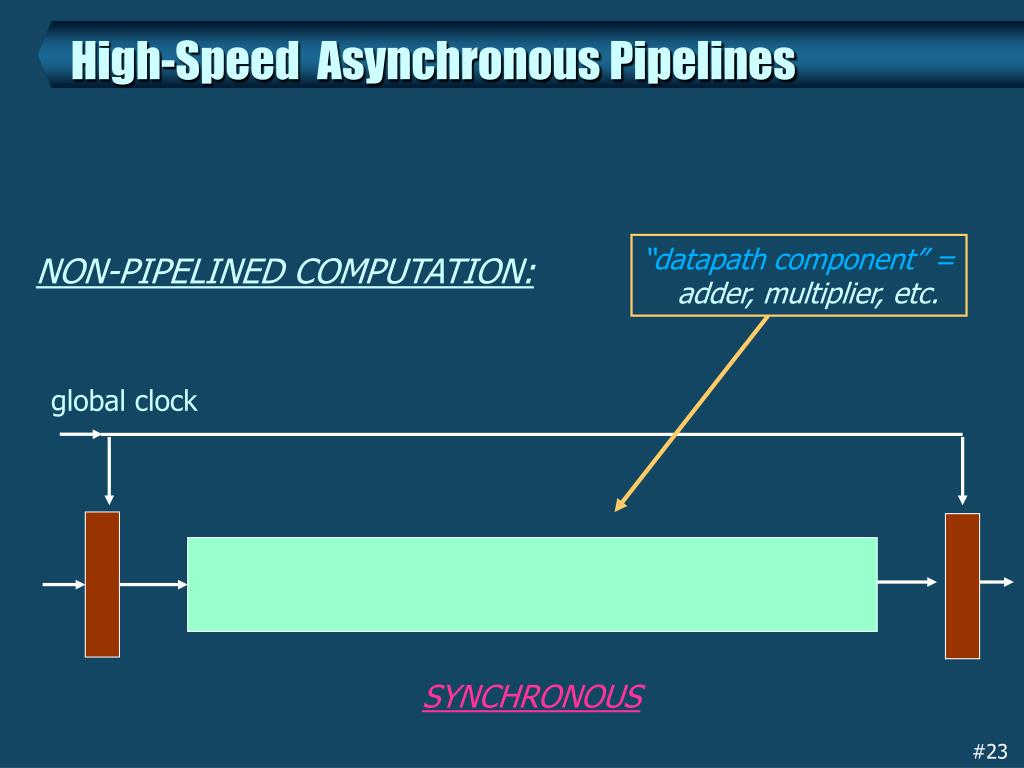 High-Speed Asynchronous Pipelines

NON-PIPELINED COMPUTATION:

"datapath component" = adder, multiplier, etc.

global clock

SYNCHRONOUS

#23